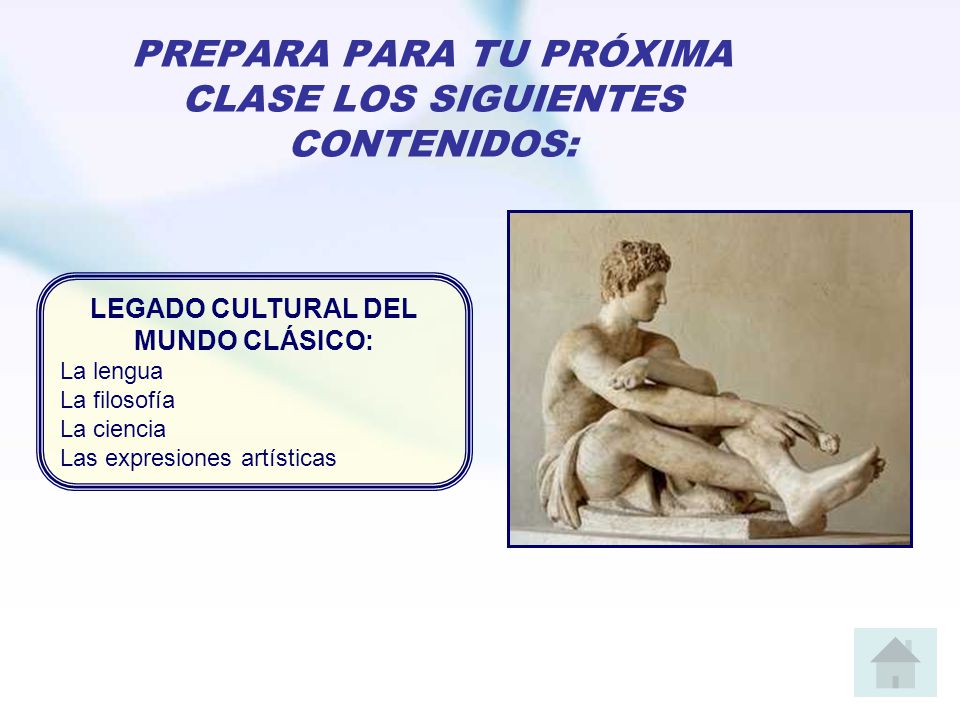 PREPARA PARA TU PRÓXIMA CLASE LOS SIGUIENTES CONTENIDOS:

LEGADO CULTURAL DEL MUNDO CLÁSICO:
La lengua
La filosofía
La ciencia
Las expresiones artísticas